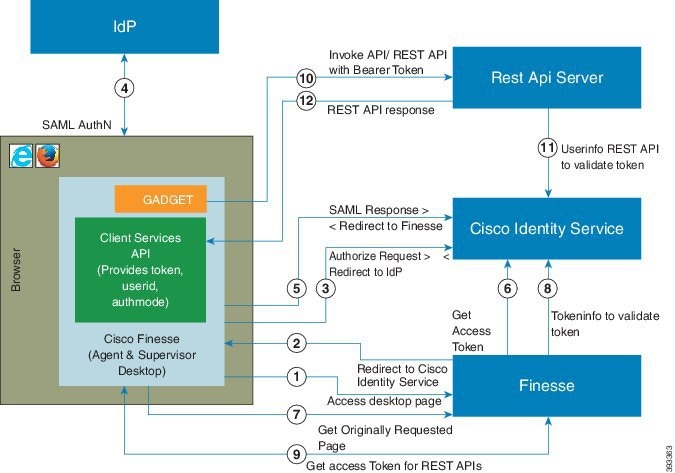 IdP

4

SAML AuthN

Browser

GADGET

Client Services API (Provides token, userid, authmode)

Cisco Finesse (Agent & Supervisor Desktop)

Invoke API/ REST API with Bearer Token

10

12

REST API response

Rest Api Server

11 Userinfo REST API to validate token

SAML Response > < Redirect to Finesse

Cisco Identity Service

Authorize Request > < Redirect to IdP

5

3

6

8

Get Access Token

Tokeninfo to validate token

2

Redirect to Cisco Identity Service

1

Access desktop page

Finesse

7

Get Originally Requested Page

9

Get access Token for REST APIs

393363